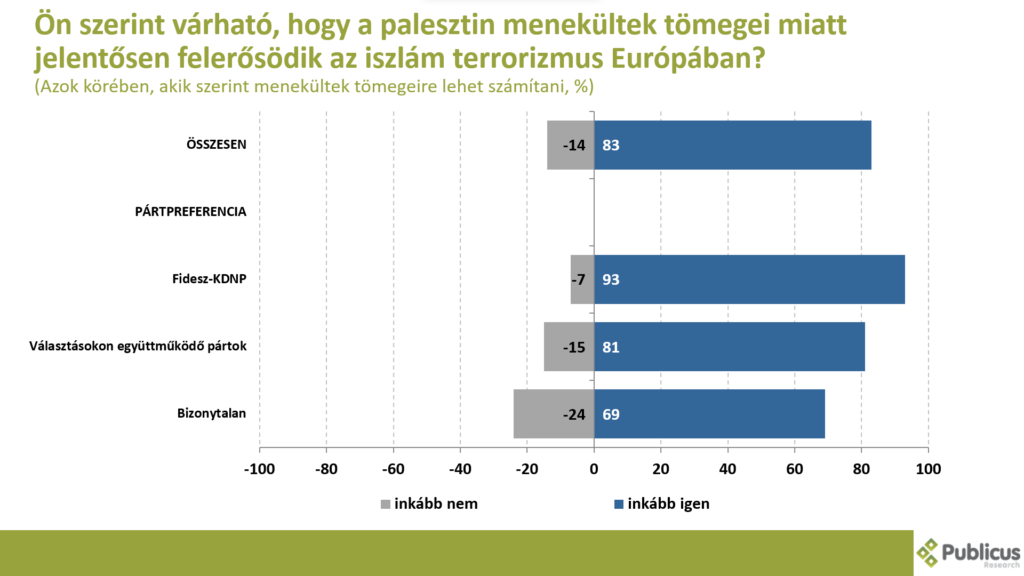 Ön szerint várható, hogy a palesztin menekültek tömegei miatt jelentősen felerősödik az iszlám terrorizmus Európában?
(Azok körében, akik szerint menekültek tömegeire lehet számítani, %)

ÖSSZESEN -14 83
PÁRTPREFERENCIA
Fidesz-KDNP -7 93
Választásokon együttműködő pártok -15 81
Bizonytalan -24 69

-100 -80 -60 -40 -20 0 20 40 60 80 100

inkább nem
inkább igen

Publicus Research